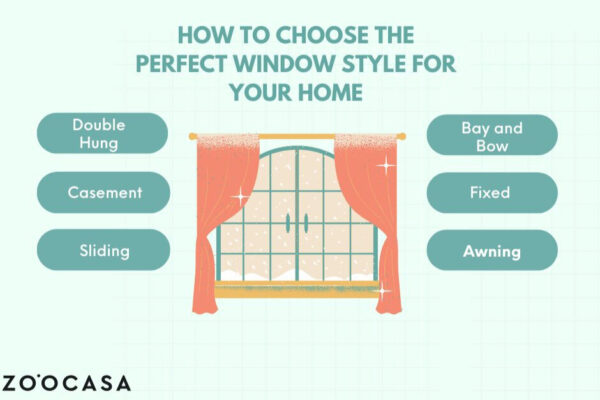 HOW TO CHOOSE THE PERFECT WINDOW STYLE FOR YOUR HOME

Double Hung

Casement

Sliding

Bay and Bow

Fixed

Awning

ZOOCASA